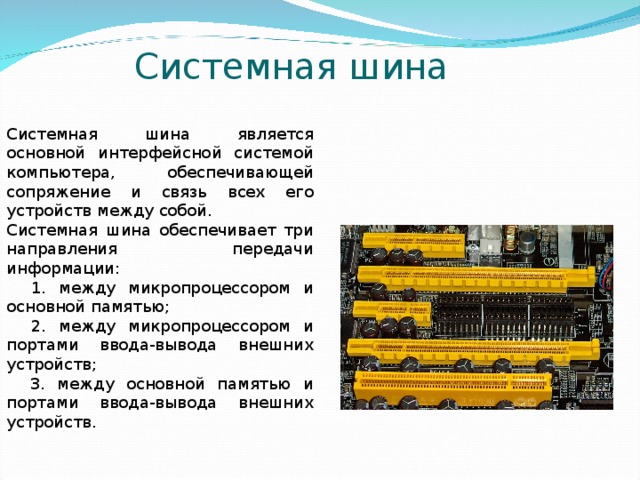 Системная шина

Системная шина является основной интерфейсной системой компьютера, обеспечивающей сопряжение и связь всех его устройств между собой.

Системная шина обеспечивает три направления передачи информации:

1. между микропроцессором и основной памятью;

2. между микропроцессором и портами ввода-вывода внешних устройств;

3. между основной памятью и портами ввода-вывода внешних устройств.